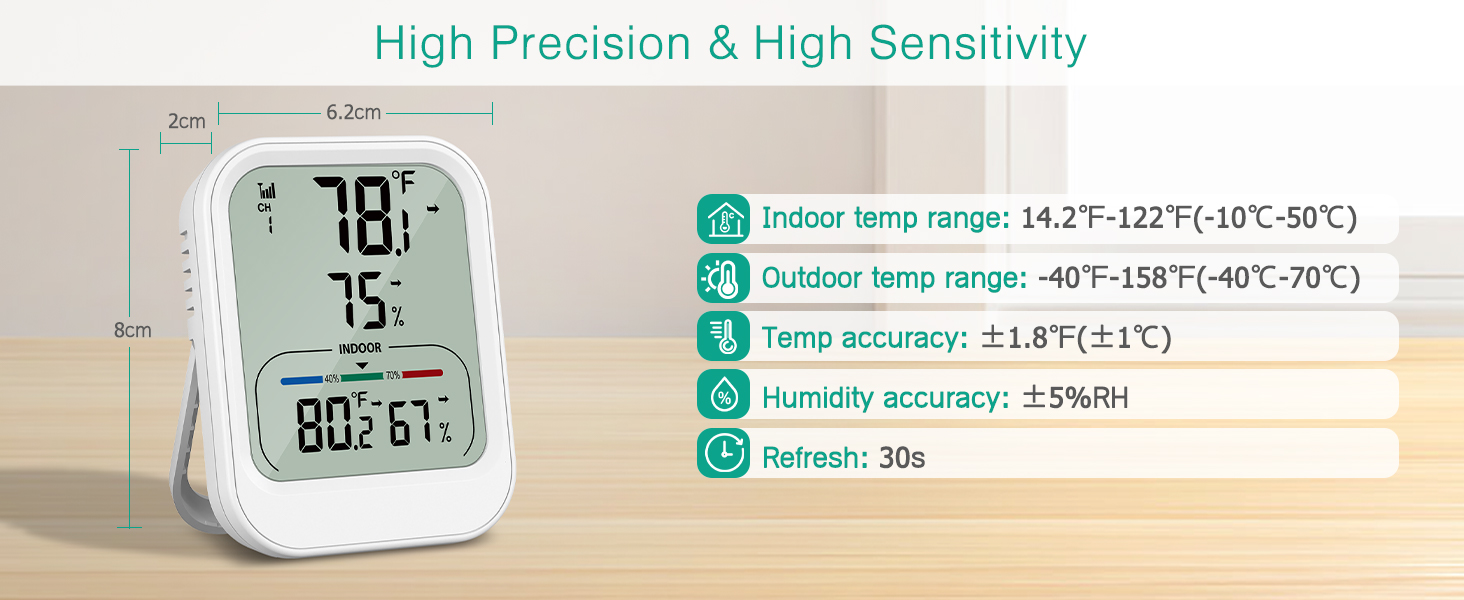 High Precision & High Sensitivity

2cm

6.2cm

8cm

CH
1

78.1 °F

75 %

INDOOR

40% 70%

80.2 °F 67 %

Indoor temp range: 14.2℉-122℉(-10℃-50℃)

Outdoor temp range: -40℉-158℉(-40℃-70℃)

Temp accuracy: ±1.8℉(±1℃)

Humidity accuracy: ±5%RH

Refresh: 30s